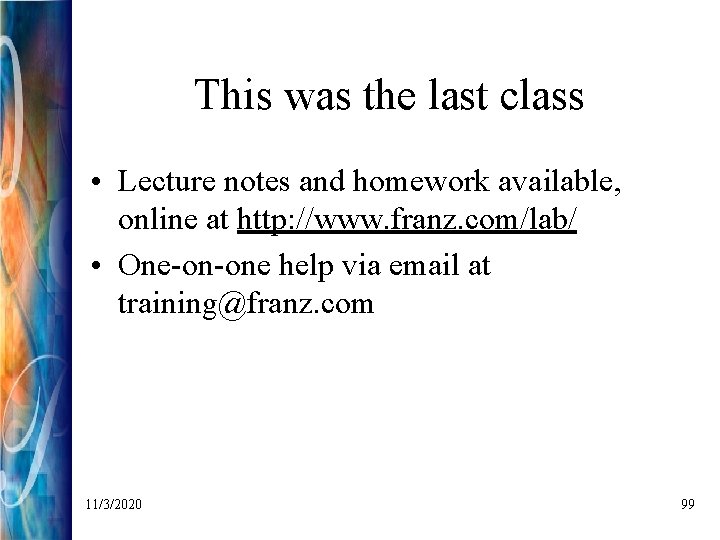 This was the last class

• Lecture notes and homework available, online at http://www.franz.com/lab/
• One-on-one help via email at training@franz.com

11/3/2020

99